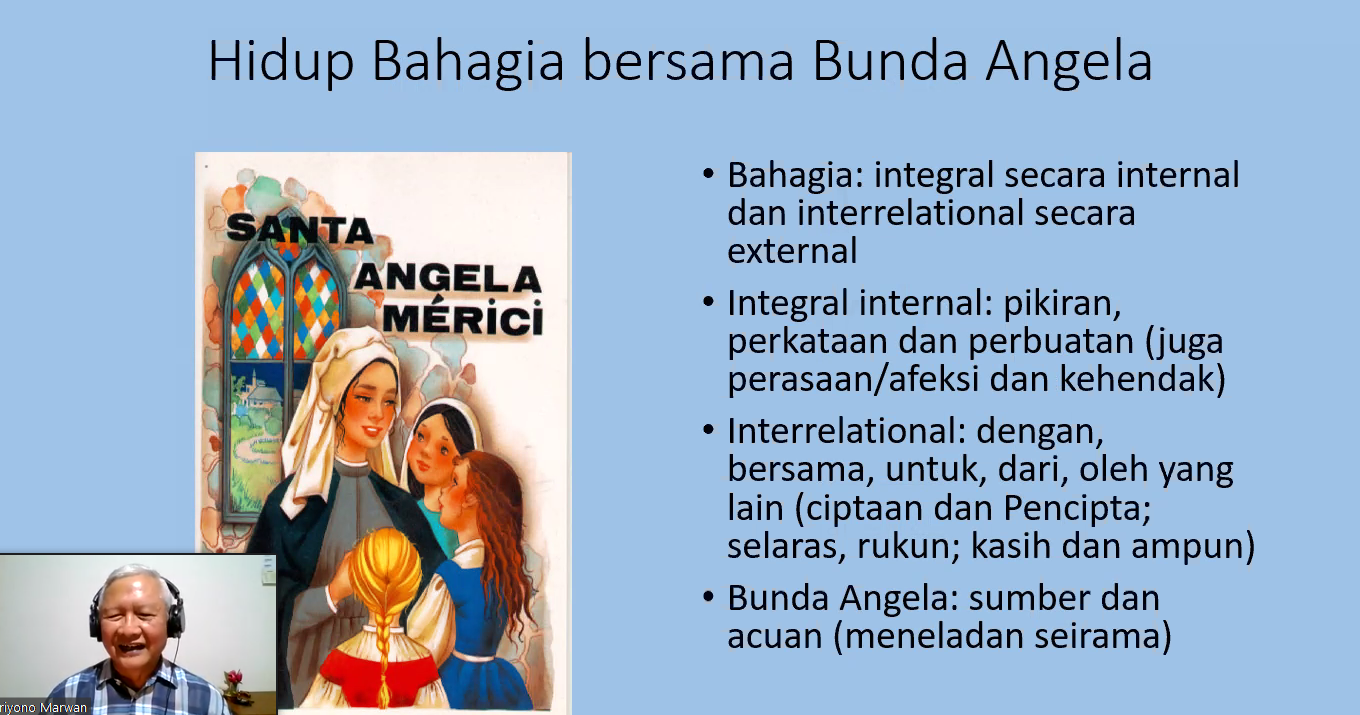 Hidup Bahagia bersama Bunda Angela

SANTA ANGELA MÉRICI

• Bahagia: integral secara internal dan interrelational secara external

• Integral internal: pikiran, perkataan dan perbuatan (juga perasaan/afeksi dan kehendak)

• Interrelational: dengan, bersama, untuk, dari, oleh yang lain (ciptaan dan Pencipta; selaras, rukun; kasih dan ampun)

• Bunda Angela: sumber dan acuan (meneladan seirama)

riyono Marwan